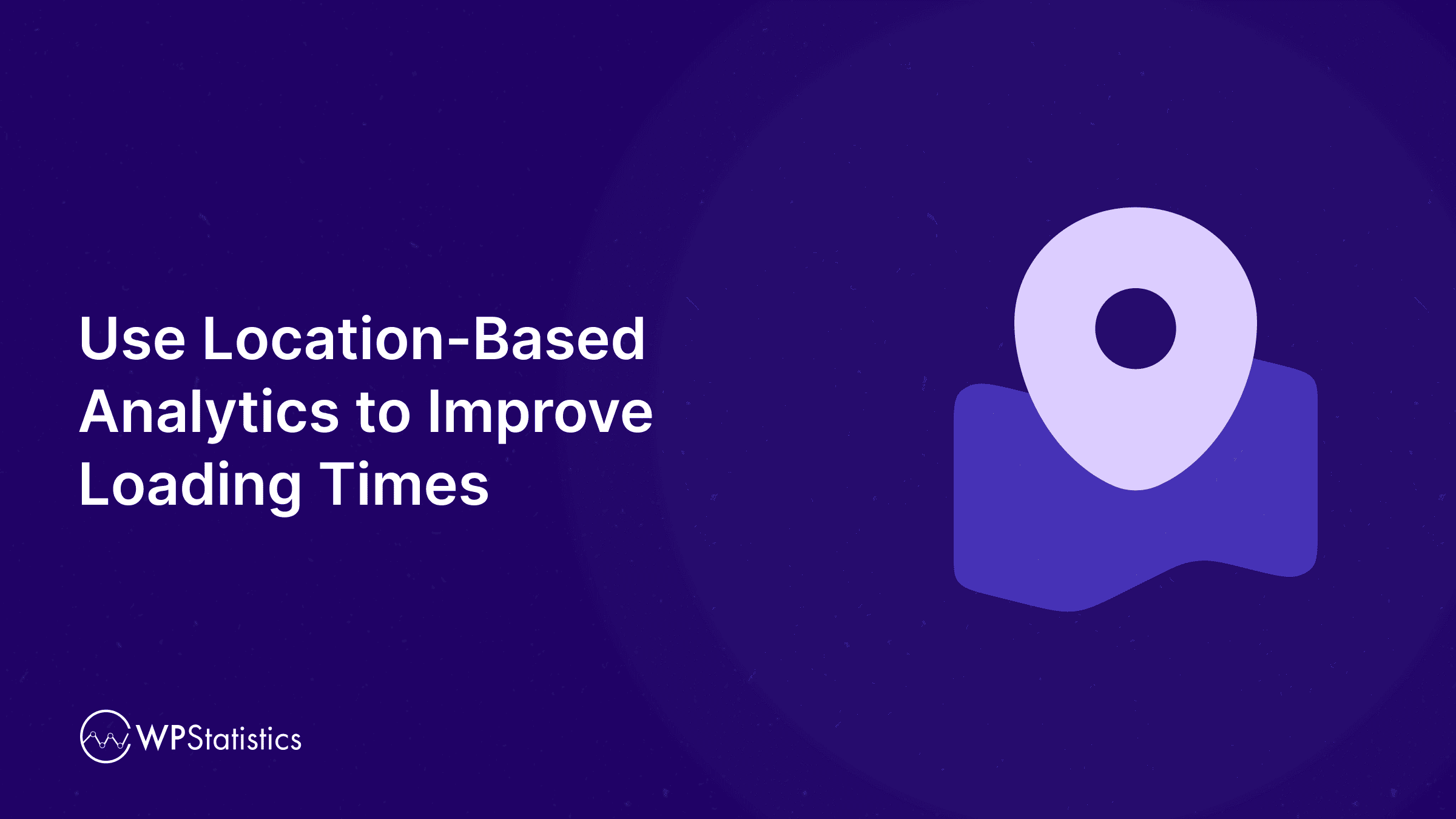 Use Location-Based Analytics to Improve Loading Times

WPStatistics